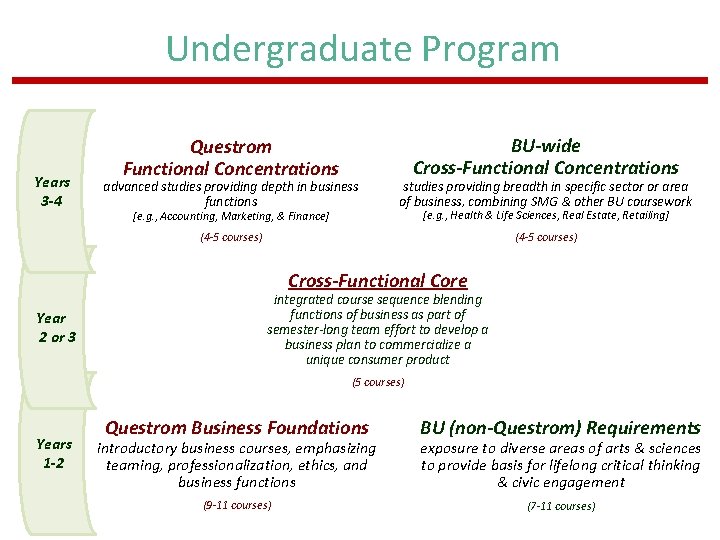 Undergraduate Program

Years 3-4

Questrom Functional Concentrations
advanced studies providing depth in business functions
(e.g., Accounting, Marketing, & Finance)
(4-5 courses)

BU-wide Cross-Functional Concentrations
studies providing breadth in specific sector or area of business, combining SMG & other BU coursework
(e.g., Health & Life Sciences, Real Estate, Retailing)
(4-5 courses)

Year 2 or 3

Cross-Functional Core
integrated course sequence blending functions of business as part of semester-long team effort to develop a business plan to commercialize a unique consumer product
(5 courses)

Years 1-2

Questrom Business Foundations
introductory business courses, emphasizing teaming, professionalization, ethics, and business functions
(9-11 courses)

BU (non-Questrom) Requirements
exposure to diverse areas of arts & sciences to provide basis for lifelong critical thinking & civic engagement
(7-11 courses)